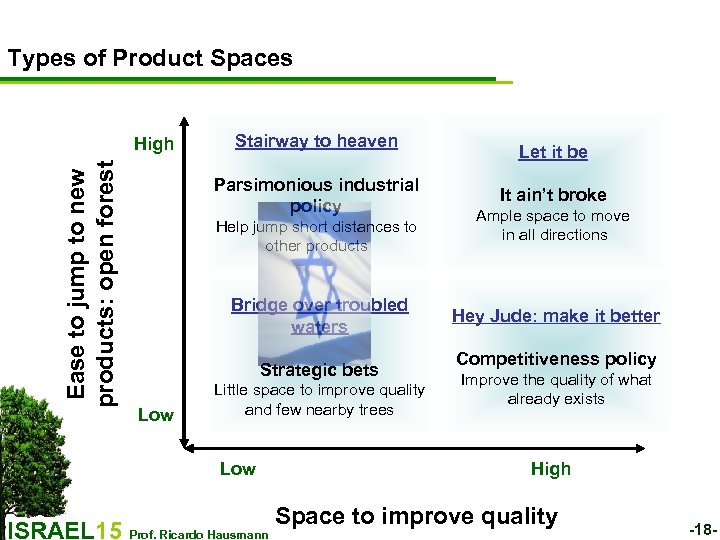 Types of Product Spaces

Ease to jump to new products: open forest

High

Low

Stairway to heaven

Parsimonious industrial policy

Help jump short distances to other products

Let it be

It ain't broke

Ample space to move in all directions

Bridge over troubled waters

Strategic bets

Little space to improve quality and few nearby trees

Hey Jude: make it better

Competitiveness policy

Improve the quality of what already exists

Low

High

Space to improve quality

ISRAEL15 Prof. Ricardo Hausmann

-18-